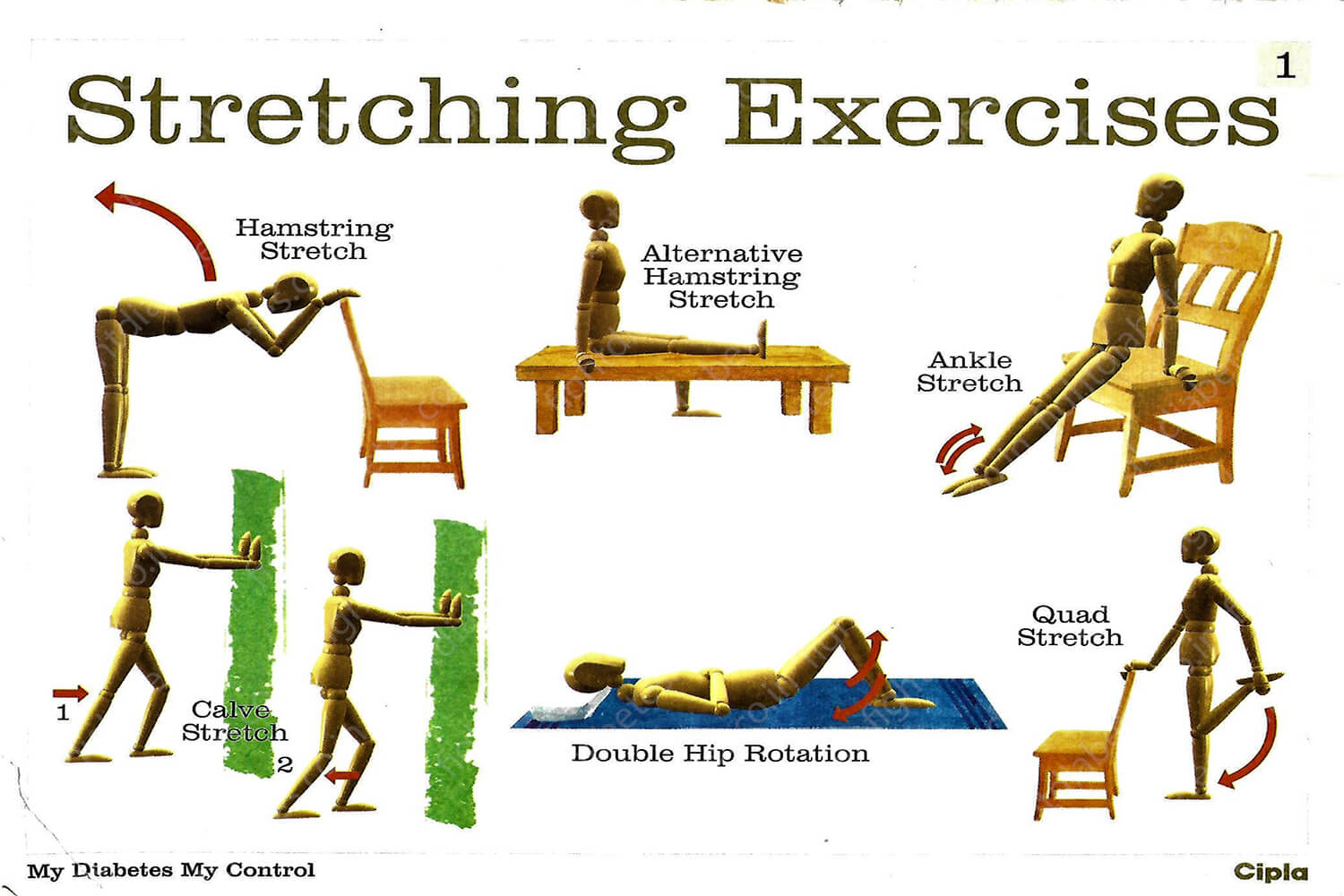 1

Stretching Exercises

Hamstring Stretch

Alternative Hamstring Stretch

Ankle Stretch

1

Calve Stretch

2

Double Hip Rotation

Quad Stretch

My Diabetes My Control

Cipla